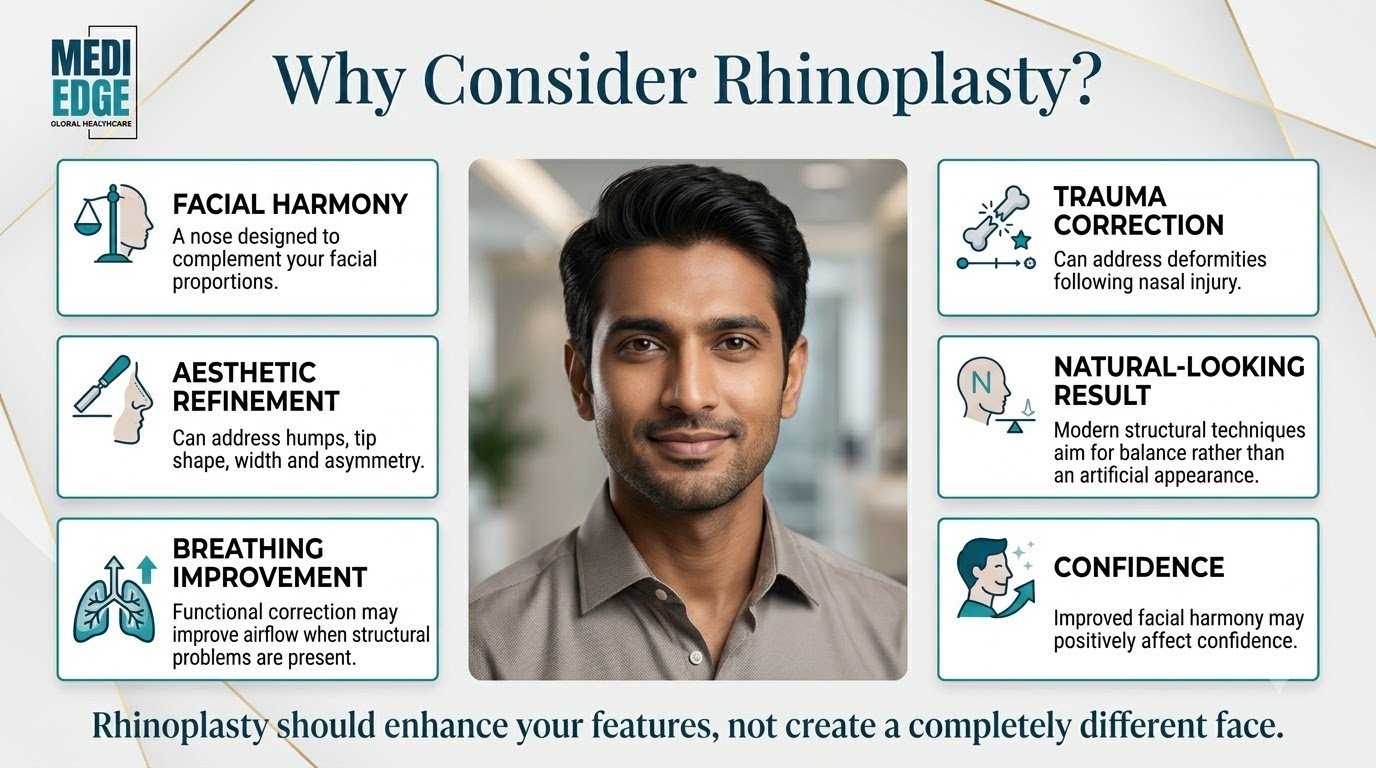 MEDI EDGE
OLORAL HEALYHCARE

Why Consider Rhinoplasty?

FACIAL HARMONY
A nose designed to complement your facial proportions.

AESTHETIC REFINEMENT
Can address humps, tip shape, width and asymmetry.

BREATHING IMPROVEMENT
Functional correction may improve airflow when structural problems are present.

TRAUMA CORRECTION
Can address deformities following nasal injury.

N

NATURAL-LOOKING RESULT
Modern structural techniques aim for balance rather than an artificial appearance.

CONFIDENCE
Improved facial harmony may positively affect confidence.

Rhinoplasty should enhance your features, not create a completely different face.